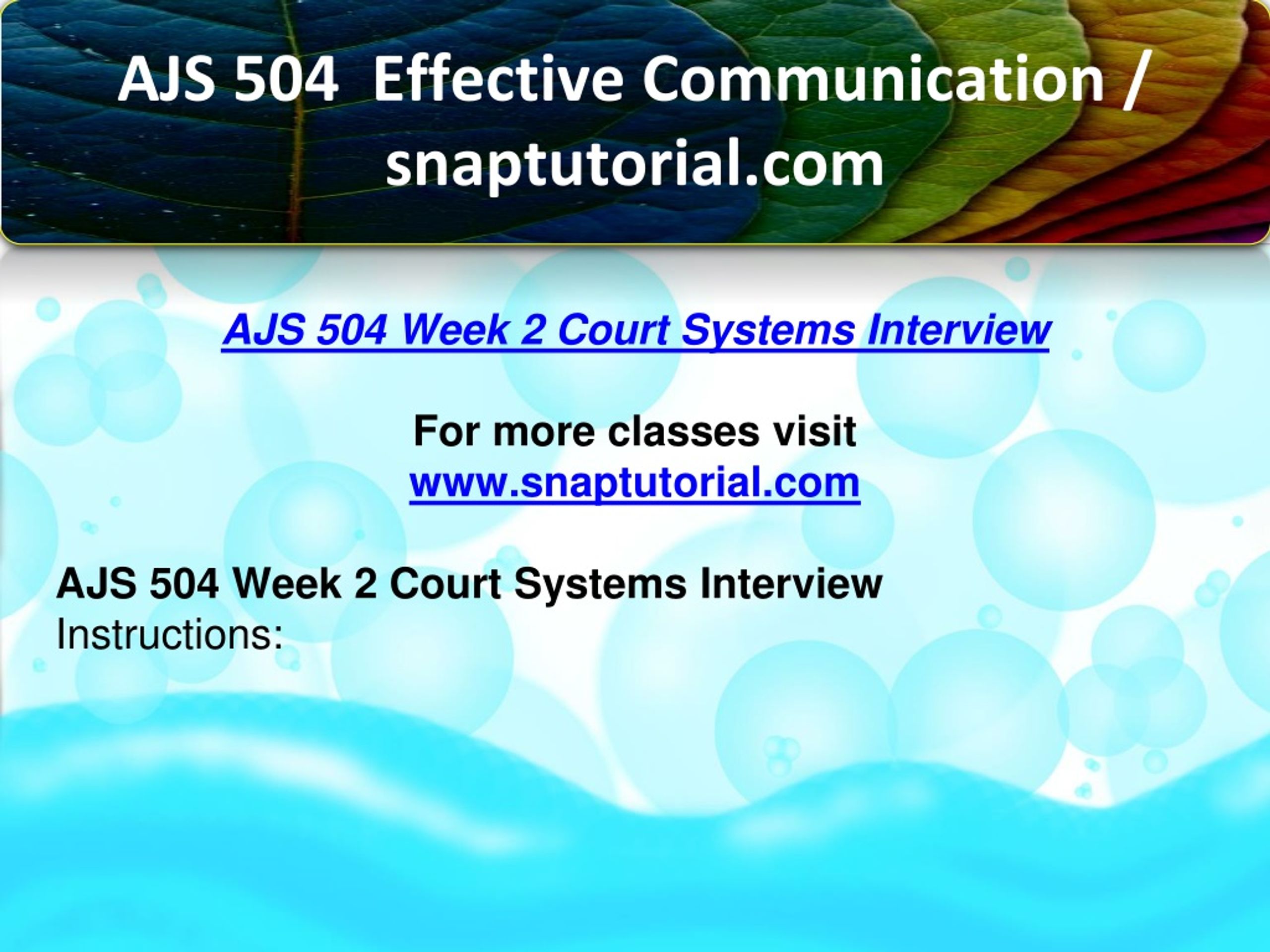 AJS 504 Effective Communication / snaptutorial.com

AJS 504 Week 2 Court Systems Interview

For more classes visit
www.snaptutorial.com

AJS 504 Week 2 Court Systems Interview
Instructions: